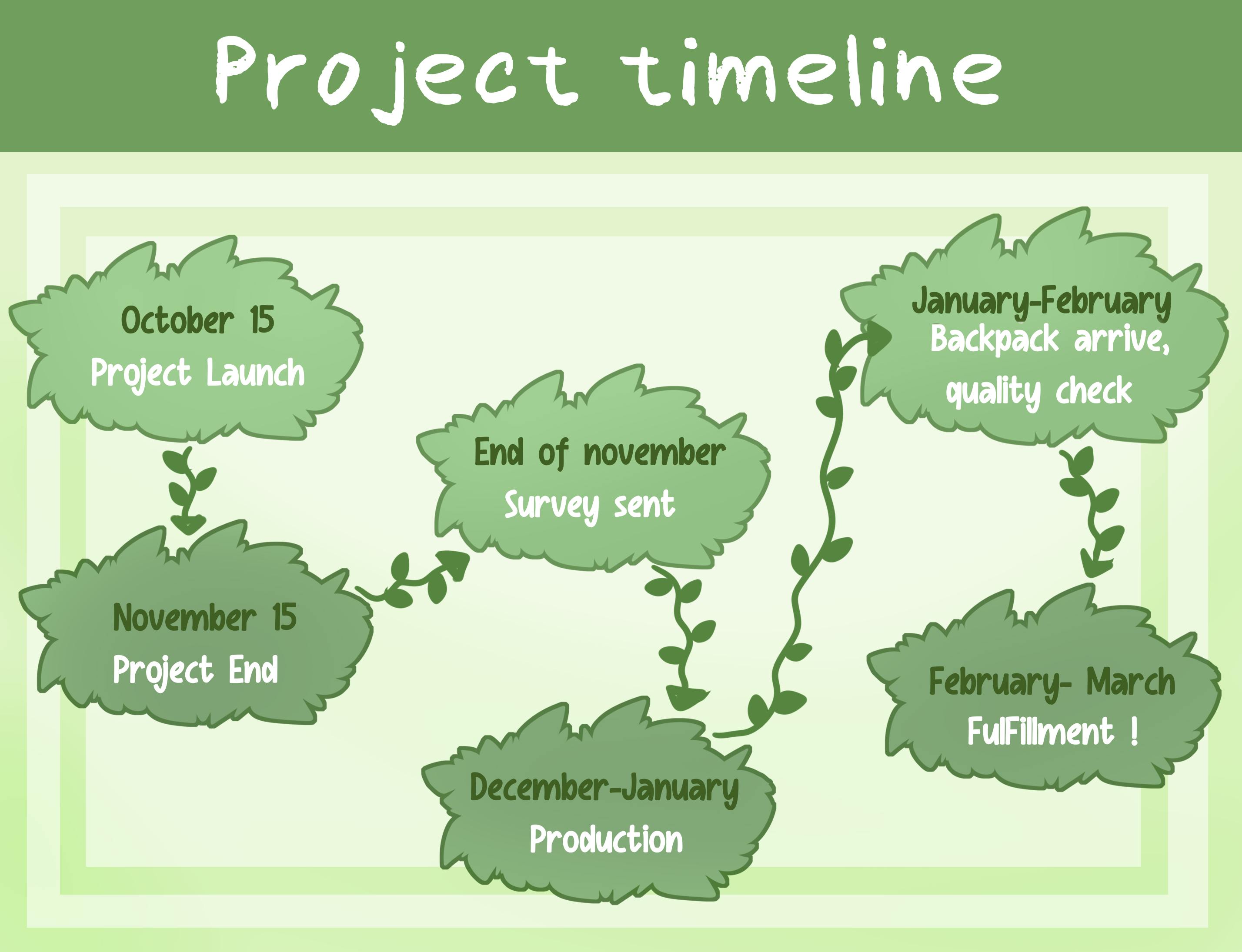 Project timeline

October 15
Project Launch

November 15
Project End

End of november
Survey sent

December-January
Production

January-February
Backpack arrive, quality check

February- March
FulFillment !